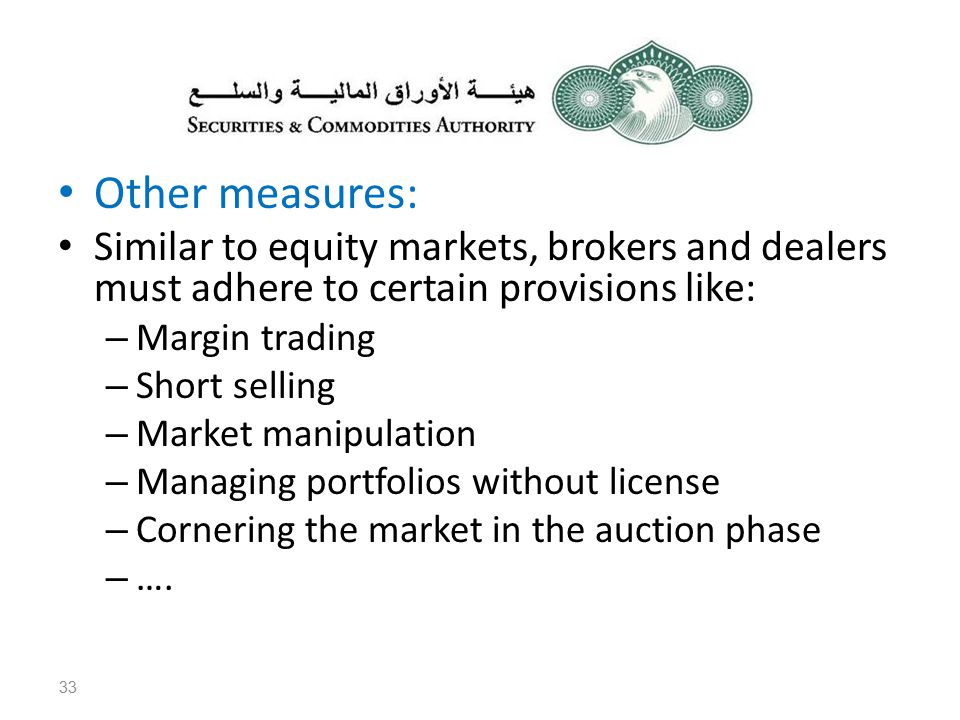 هيئة الأوراق المالية والسلع
SECURITIES & COMMODITIES AUTHORITY

• Other measures:
• Similar to equity markets, brokers and dealers must adhere to certain provisions like:
– Margin trading
– Short selling
– Market manipulation
– Managing portfolios without license
– Cornering the market in the auction phase
– ….

33